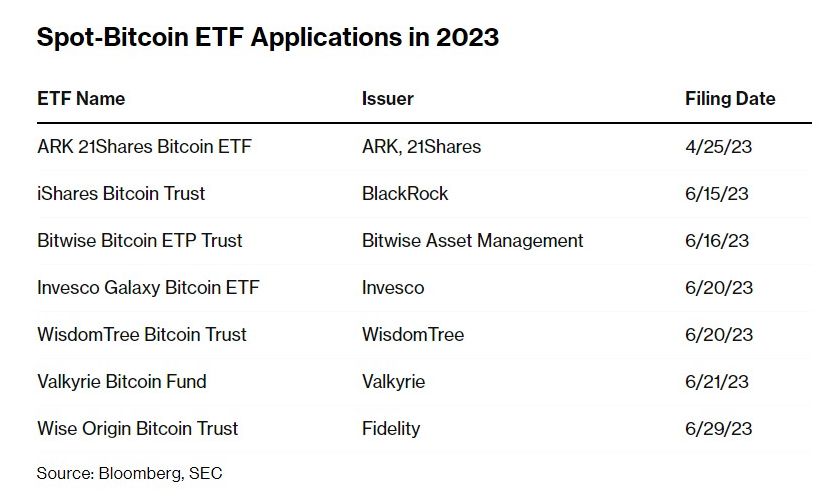 Spot-Bitcoin ETF Applications in 2023

| ETF Name | Issuer | Filing Date |
|---|---|---|
| ARK 21Shares Bitcoin ETF | ARK, 21Shares | 4/25/23 |
| iShares Bitcoin Trust | BlackRock | 6/15/23 |
| Bitwise Bitcoin ETP Trust | Bitwise Asset Management | 6/16/23 |
| Invesco Galaxy Bitcoin ETF | Invesco | 6/20/23 |
| WisdomTree Bitcoin Trust | WisdomTree | 6/20/23 |
| Valkyrie Bitcoin Fund | Valkyrie | 6/21/23 |
| Wise Origin Bitcoin Trust | Fidelity | 6/29/23 |

Source: Bloomberg, SEC